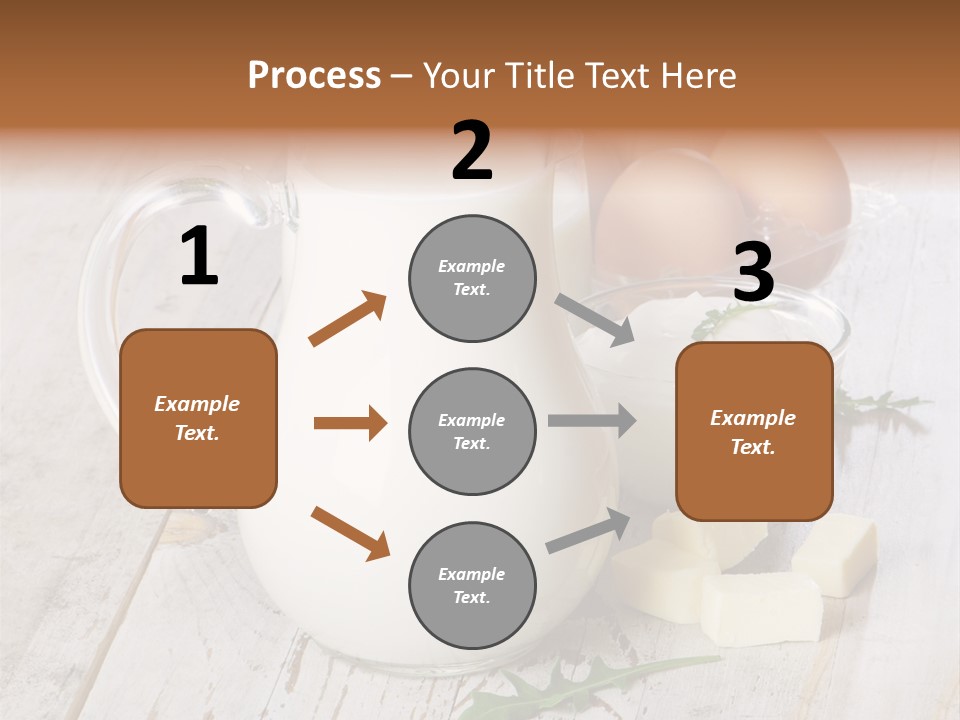 Process – Your Title Text Here

1

Example Text.

2

Example Text.

Example Text.

Example Text.

3

Example Text.